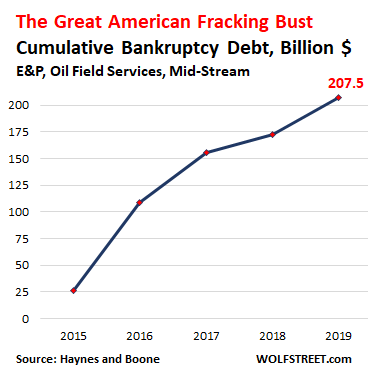 The Great American Fracking Bust
Cumulative Bankruptcy Debt, Billion $
E&P, Oil Field Services, Mid-Stream

207.5

200
175
150
125
100
75
50
25
0

2015
2016
2017
2018
2019

Source: Haynes and Boone
WOLFSTREET.com